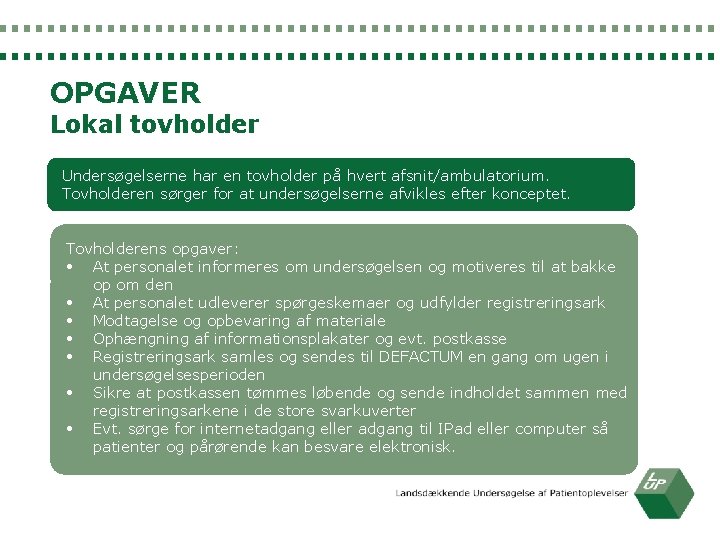 OPGAVER
Lokal tovholder

Undersøgelserne har en tovholder på hvert afsnit/ambulatorium. Tovholderen sørger for at undersøgelserne afvikles efter konceptet.

Tovholderens opgaver:
• At personalet informeres om undersøgelsen og motiveres til at bakke op om den
• At personalet udleverer spørgeskemaer og udfylder registreringsark
• Modtagelse og opbevaring af materiale
• Ophængning af informationsplakater og evt. postkasse
• Registreringsark samles og sendes til DEFACTUM en gang om ugen i undersøgelsesperioden
• Sikre at postkassen tømmes løbende og sende indholdet sammen med registreringsarkene i de store svarkuverter
• Evt. sørge for internetadgang eller adgang til IPad eller computer så patienter og pårørende kan besvare elektronisk.

Landsdækkende Undersøgelse af Patientoplevelser
LUP